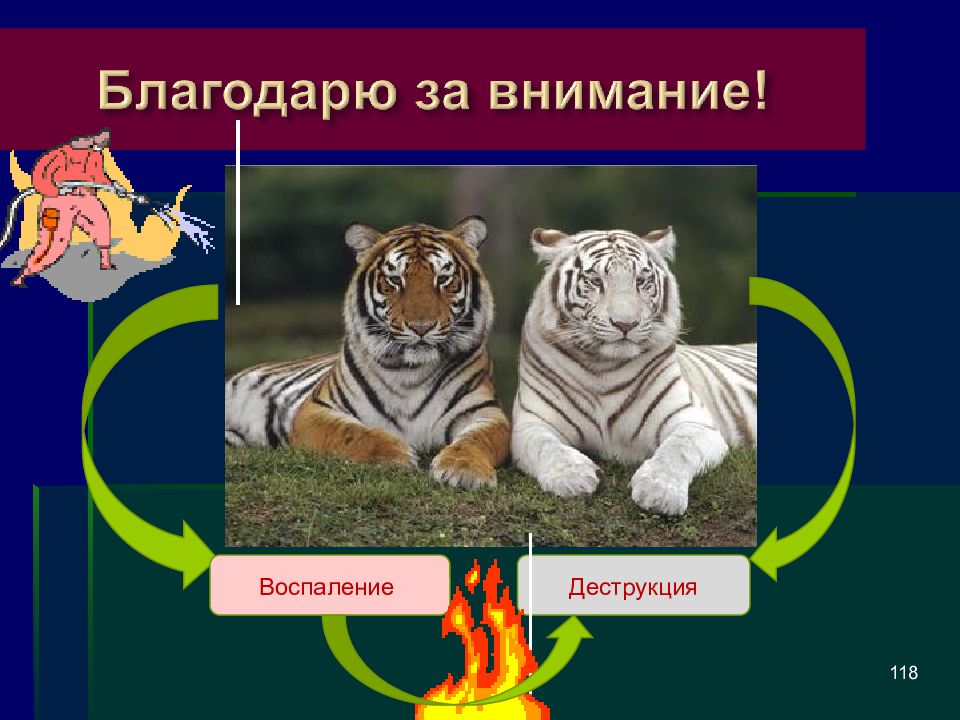 Благодарю за внимание!

Воспаление

Деструкция

118